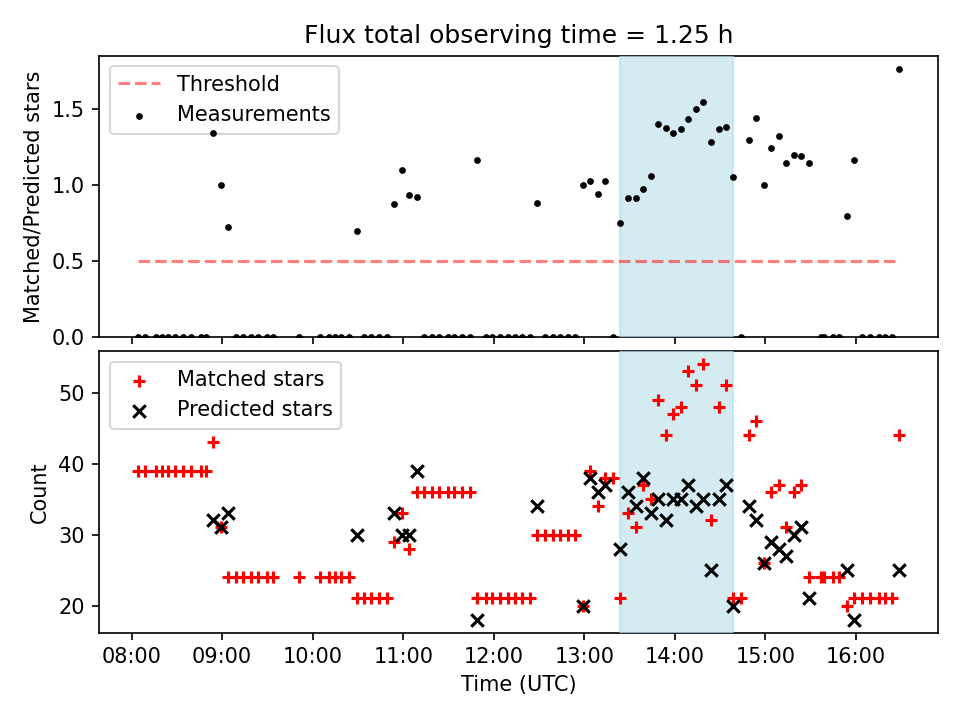 Flux total observing time = 1.25 h

Threshold
Measurements

Matched/Predicted stars

1.5
1.0
0.5
0.0

Matched stars
Predicted stars

Count

50
40
30
20

08:00
09:00
10:00
11:00
12:00
13:00
14:00
15:00
16:00

Time (UTC)